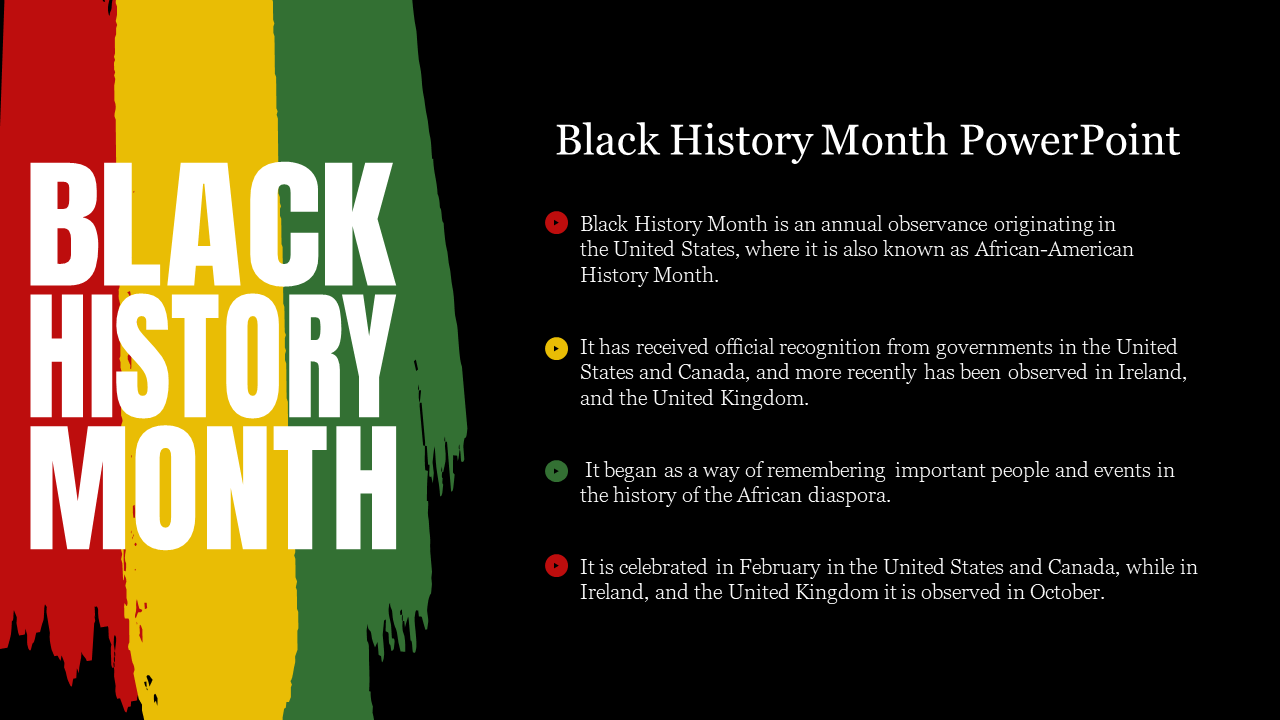 BLACK HISTORY MONTH

Black History Month PowerPoint

Black History Month is an annual observance originating in the United States, where it is also known as African-American History Month.

It has received official recognition from governments in the United States and Canada, and more recently has been observed in Ireland, and the United Kingdom.

It began as a way of remembering important people and events in the history of the African diaspora.

It is celebrated in February in the United States and Canada, while in Ireland, and the United Kingdom it is observed in October.